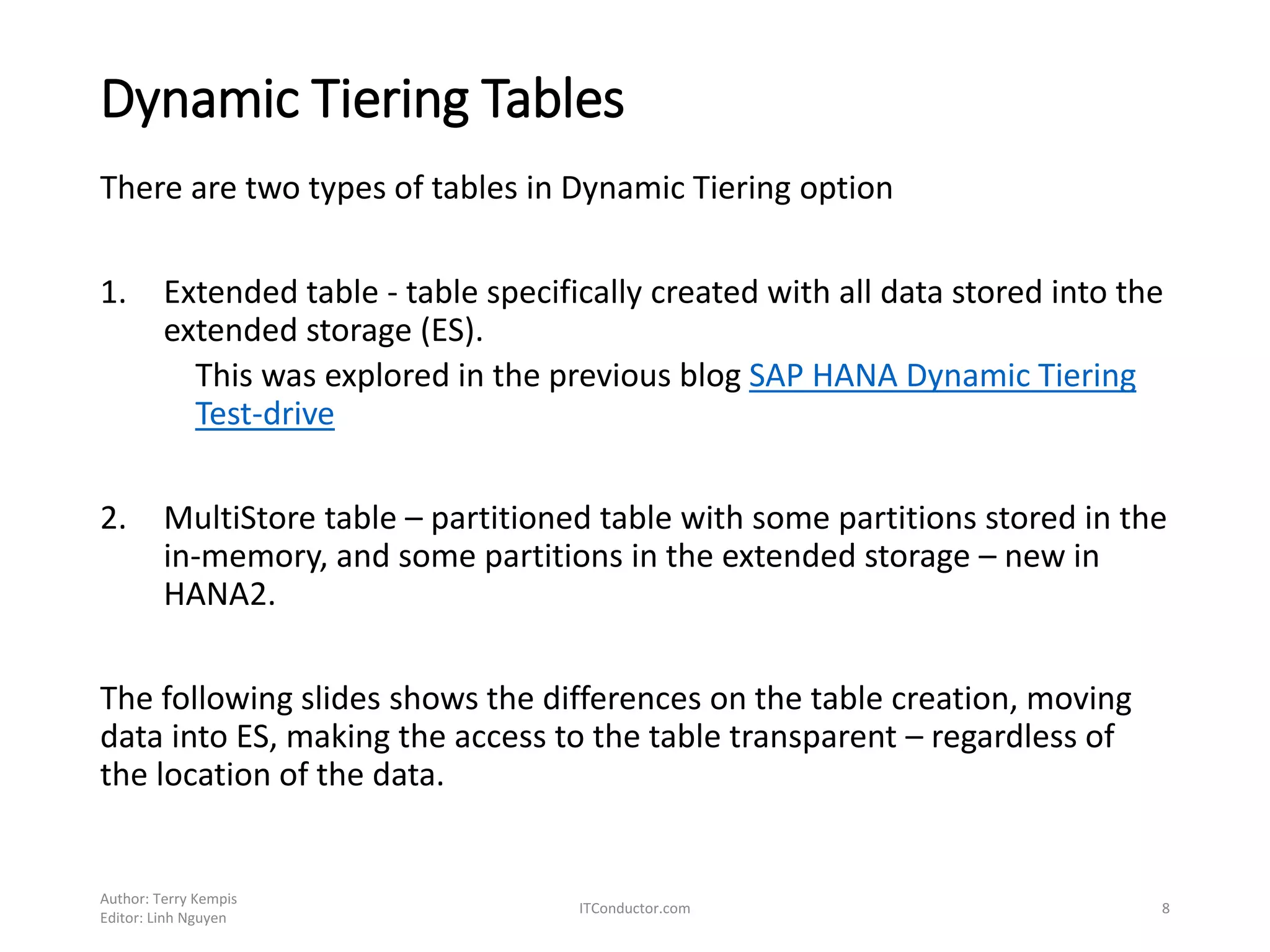 Dynamic Tiering Tables

There are two types of tables in Dynamic Tiering option

1. Extended table - table specifically created with all data stored into the extended storage (ES).

This was explored in the previous blog SAP HANA Dynamic Tiering Test-drive

2. MultiStore table – partitioned table with some partitions stored in the in-memory, and some partitions in the extended storage – new in HANA2.

The following slides shows the differences on the table creation, moving data into ES, making the access to the table transparent – regardless of the location of the data.

Author: Terry Kempis
Editor: Linh Nguyen

ITConductor.com

8